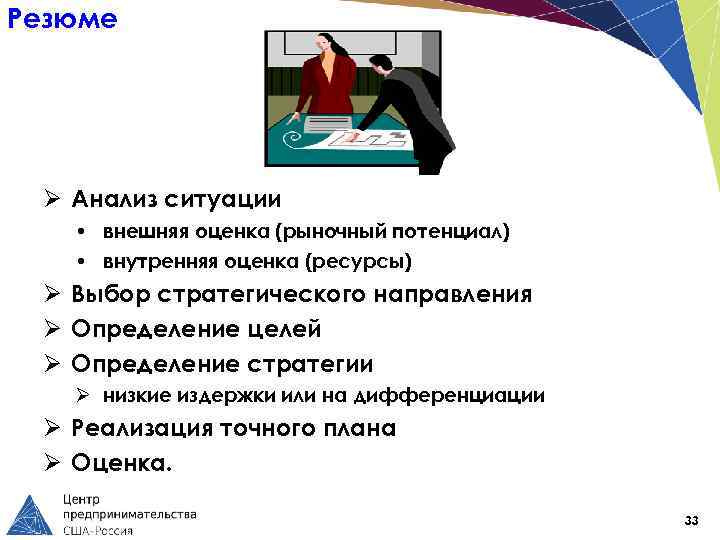 Резюме

➢ Анализ ситуации
• внешняя оценка (рыночный потенциал)
• внутренняя оценка (ресурсы)
➢ Выбор стратегического направления
➢ Определение целей
➢ Определение стратегии
➢ низкие издержки или на дифференциации
➢ Реализация точного плана
➢ Оценка.

Центр предпринимательства США-Россия

33